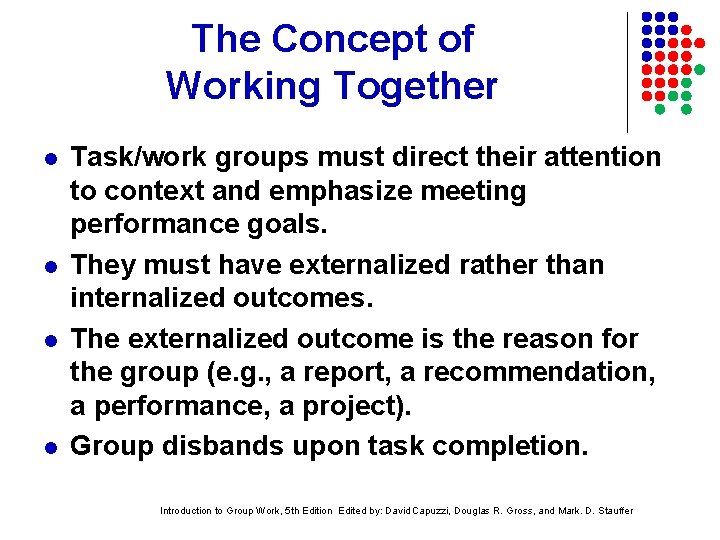 The Concept of Working Together

- Task/work groups must direct their attention to context and emphasize meeting performance goals.
- They must have externalized rather than internalized outcomes.
- The externalized outcome is the reason for the group (e.g., a report, a recommendation, a performance, a project).
- Group disbands upon task completion.

Introduction to Group Work, 5th Edition Edited by: David Capuzzi, Douglas R. Gross, and Mark. D. Stauffer